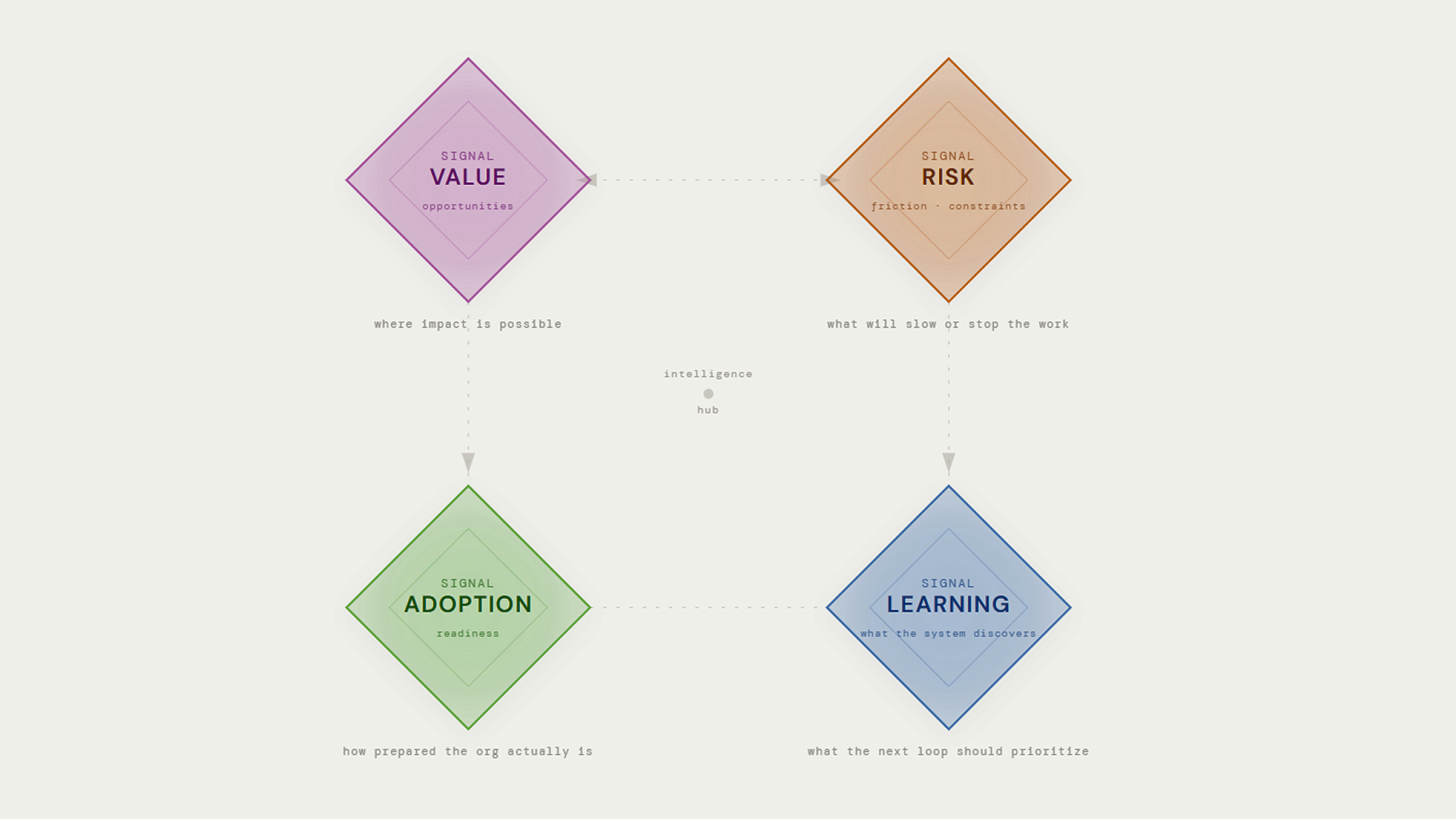 SIGNAL
VALUE
opportunities

where impact is possible

SIGNAL
RISK
friction · constraints

what will slow or stop the work

intelligence
hub

SIGNAL
ADOPTION
readiness

how prepared the org actually is

SIGNAL
LEARNING
what the system discovers

what the next loop should prioritize